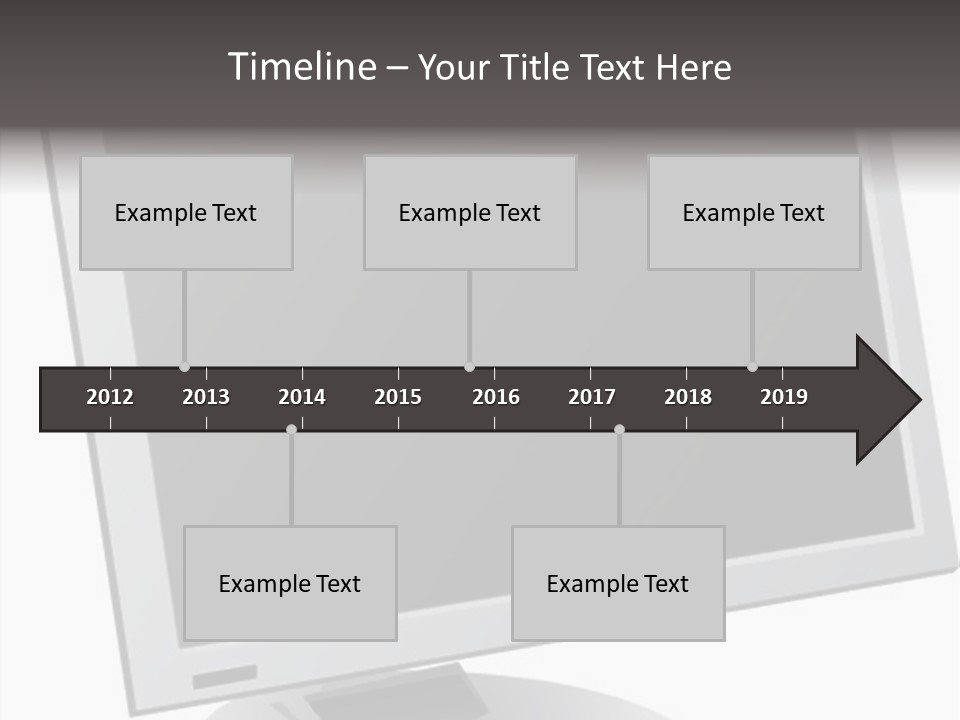 Timeline – Your Title Text Here

Example Text

Example Text

Example Text

2012 2013 2014 2015 2016 2017 2018 2019

Example Text

Example Text